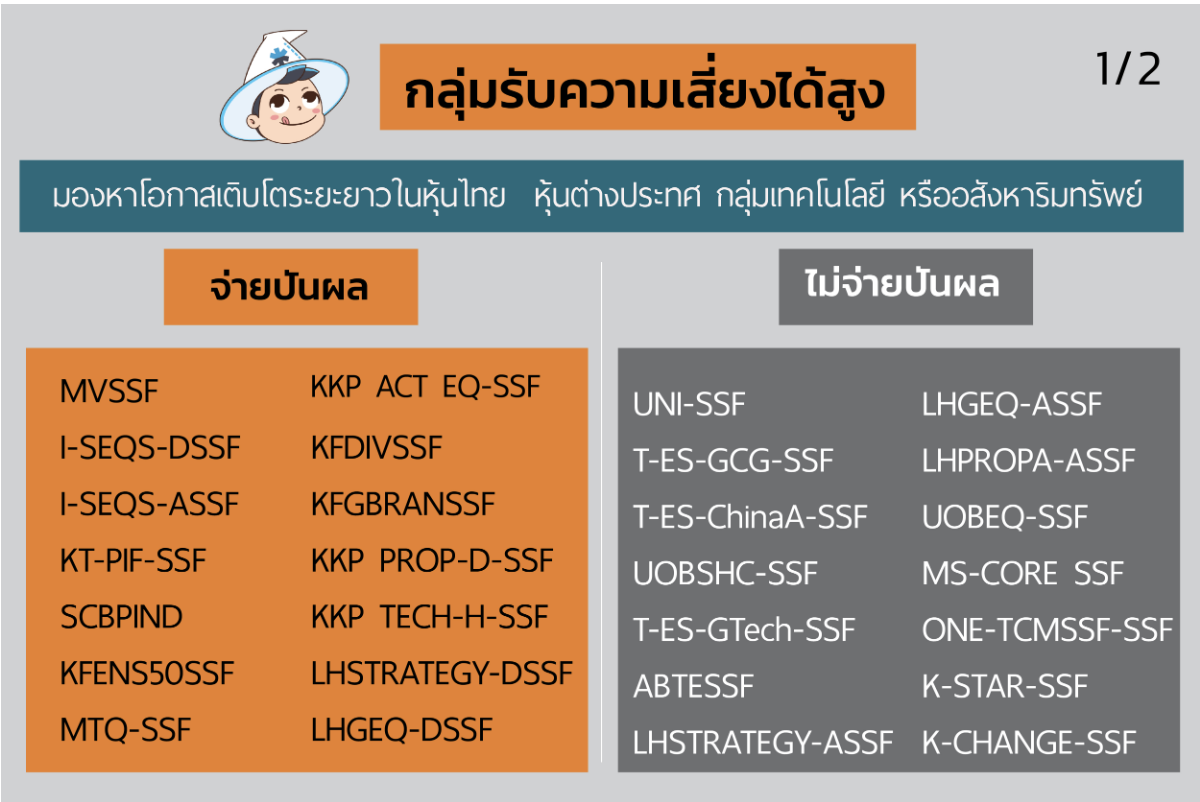 กลุ่มรับความเสี่ยงได้สูง

1/2

มองหาโอกาสเติบโตระยะยาวในหุ้นไทย หุ้นต่างประเทศ กลุ่มเทคโนโลยี หรืออสังหาริมทรัพย์

จ่ายปันผล

MVSSF
I-SEQS-DSSF
I-SEQS-ASSF
KT-PIF-SSF
SCBPIND
KFENS50SSF
MTQ-SSF

KKP ACT EQ-SSF
KFDIVSSF
KFGBRANSSF
KKP PROP-D-SSF
KKP TECH-H-SSF
LHSTRATEGY-DSSF
LHGEQ-DSSF

ไม่จ่ายปันผล

UNI-SSF
T-ES-GCG-SSF
T-ES-ChinaA-SSF
UOBSHC-SSF
T-ES-GTech-SSF
ABTESSF
LHSTRATEGY-ASSF

LHGEQ-ASSF
LHPROPA-ASSF
UOBEQ-SSF
MS-CORE SSF
ONE-TCMSSF-SSF
K-STAR-SSF
K-CHANGE-SSF